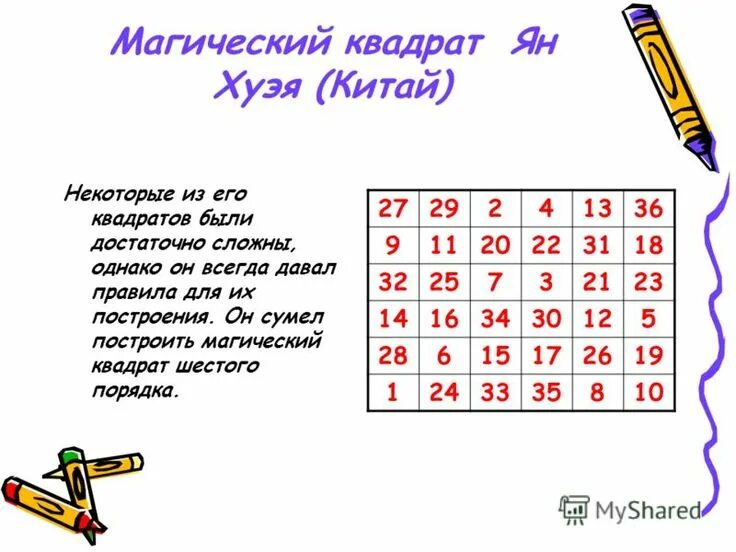 Магический квадрат Ян Хуэя (Китай)

Некоторые из его квадратов были достаточно сложны, однако он всегда давал правила для их построения. Он сумел построить магический квадрат шестого порядка.

| 27 | 29 | 2 | 4 | 13 | 36 |
|---|---|---|---|---|---|
| 9 | 11 | 20 | 22 | 31 | 18 |
| 32 | 25 | 7 | 3 | 21 | 23 |
| 14 | 16 | 34 | 30 | 12 | 5 |
| 28 | 6 | 15 | 17 | 26 | 19 |
| 1 | 24 | 33 | 35 | 8 | 10 |

MyShared